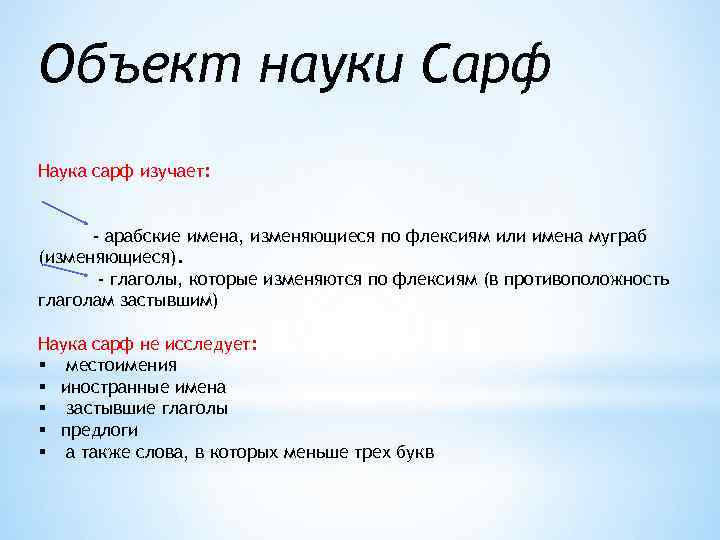 Объект науки Сарф

Наука сарф изучает:

- арабские имена, изменяющиеся по флексиям или имена муграб (изменяющиеся).
- глаголы, которые изменяются по флексиям (в противоположность глаголам застывшим)

Наука сарф не исследует:
▪ местоимения
▪ иностранные имена
▪ застывшие глаголы
▪ предлоги
▪ а также слова, в которых меньше трех букв